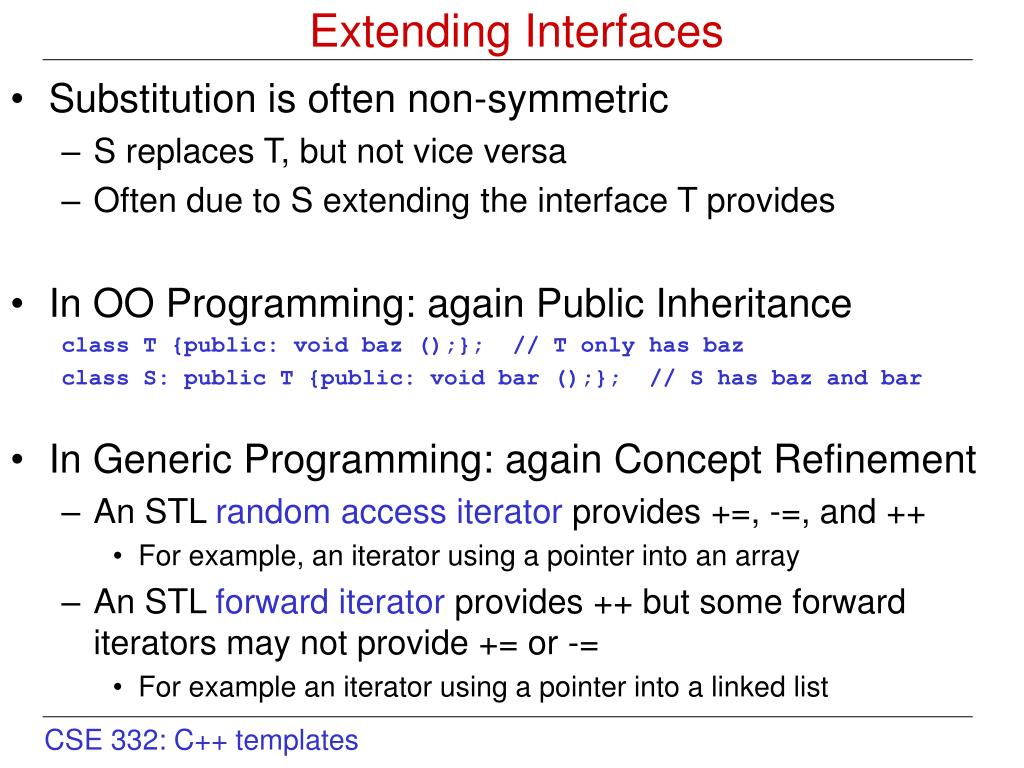 Extending Interfaces

• Substitution is often non-symmetric
– S replaces T, but not vice versa
– Often due to S extending the interface T provides

• In OO Programming: again Public Inheritance
class T {public: void baz ();};  // T only has baz
class S: public T {public: void bar ();};  // S has baz and bar

• In Generic Programming: again Concept Refinement
– An STL random access iterator provides +=, -=, and ++
• For example, an iterator using a pointer into an array
– An STL forward iterator provides ++ but some forward iterators may not provide += or -=
• For example an iterator using a pointer into a linked list

CSE 332: C++ templates